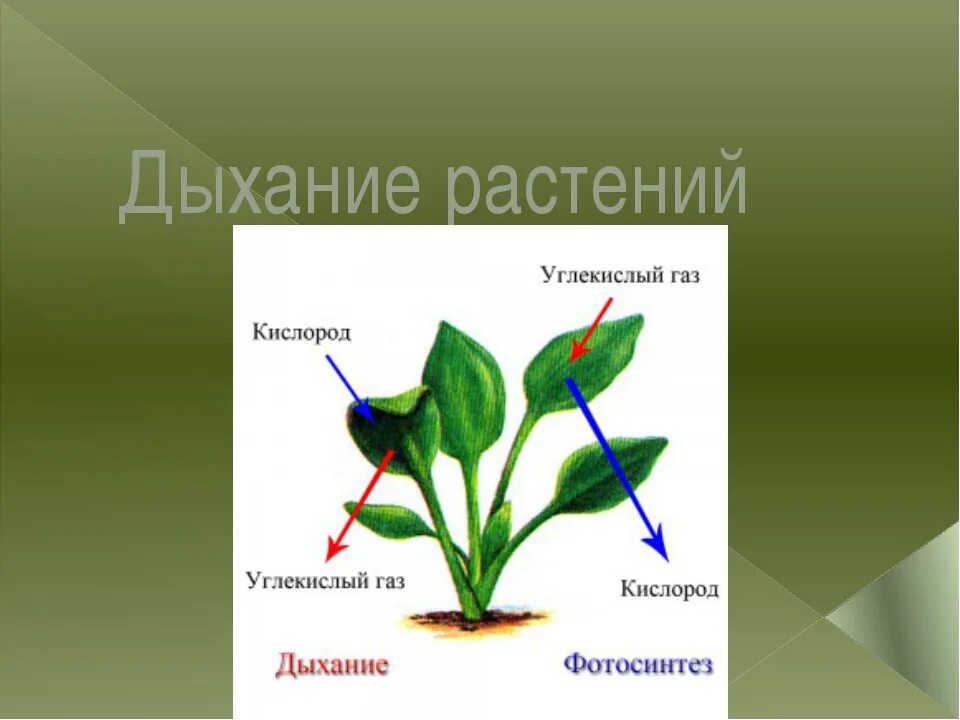 Дыхание растений

Углекислый газ

Кислород

Углекислый газ

Кислород

Дыхание

Фотосинтез